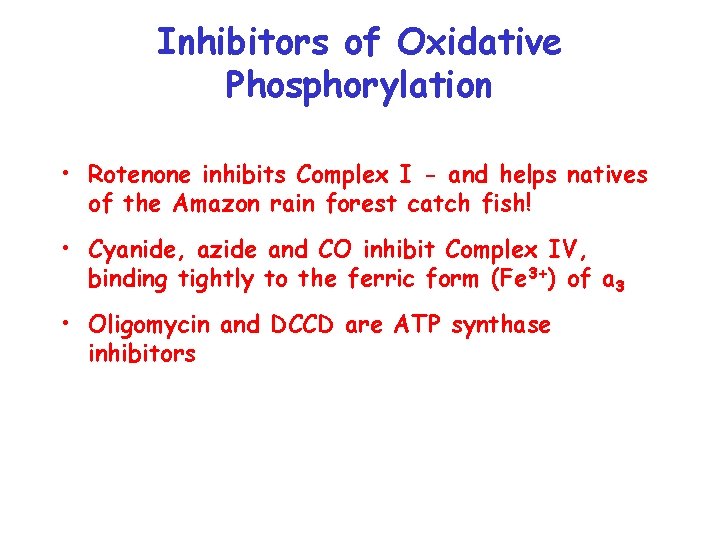 Inhibitors of Oxidative Phosphorylation

• Rotenone inhibits Complex I - and helps natives of the Amazon rain forest catch fish!

• Cyanide, azide and CO inhibit Complex IV, binding tightly to the ferric form ($Fe^{3+}$) of $a_3$

• Oligomycin and DCCD are ATP synthase inhibitors